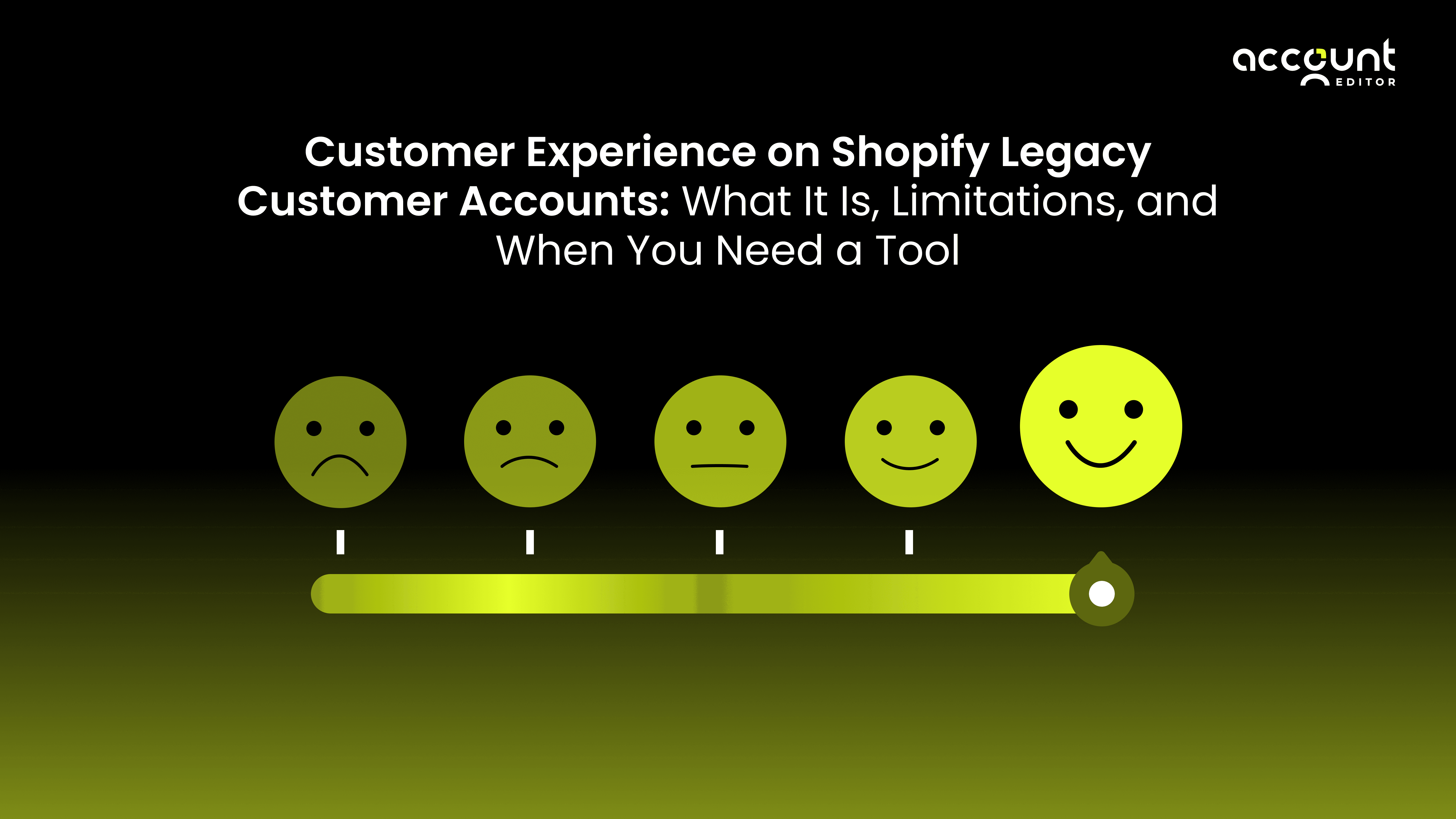 account EDITOR

Customer Experience on Shopify Legacy Customer Accounts: What It Is, Limitations, and When You Need a Tool